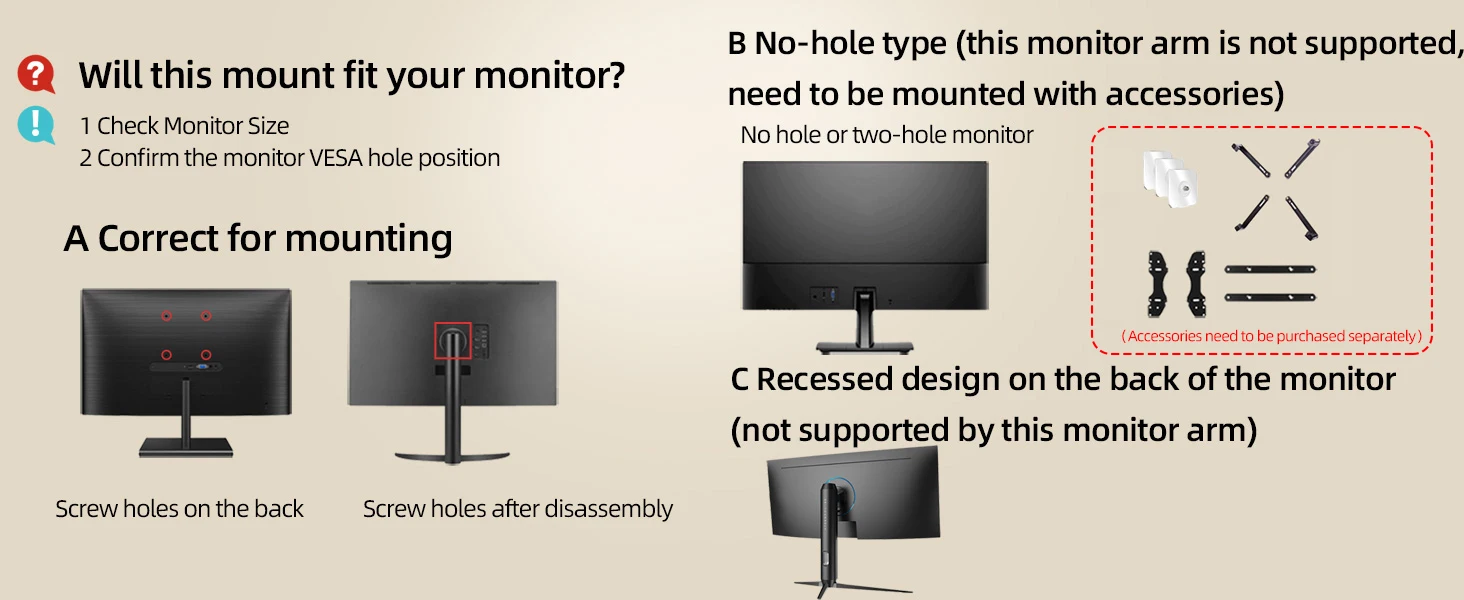 Will this mount fit your monitor?

1 Check Monitor Size
2 Confirm the monitor VESA hole position

A Correct for mounting

Screw holes on the back

Screw holes after disassembly

B No-hole type (this monitor arm is not supported, need to be mounted with accessories)

No hole or two-hole monitor

( Accessories need to be purchased separately )

C Recessed design on the back of the monitor (not supported by this monitor arm)